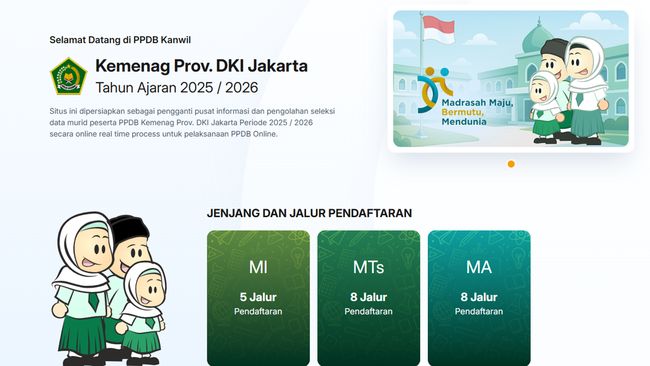 Selamat Datang di PPDB Kanwil

Kemenag Prov. DKI Jakarta

Tahun Ajaran 2025 / 2026

Situs ini dipersiapkan sebagai pengganti pusat informasi dan pengolahan seleksi data murid peserta PPDB Kemenag Prov. DKI Jakarta Periode 2025 / 2026 secara online real time process untuk pelaksanaan PPDB Online.

Madrasah Maju, Bermutu, Mendunia

JENJANG DAN JALUR PENDAFTARAN

MI
5 Jalur
Pendaftaran

MTs
8 Jalur
Pendaftaran

MA
8 Jalur
Pendaftaran